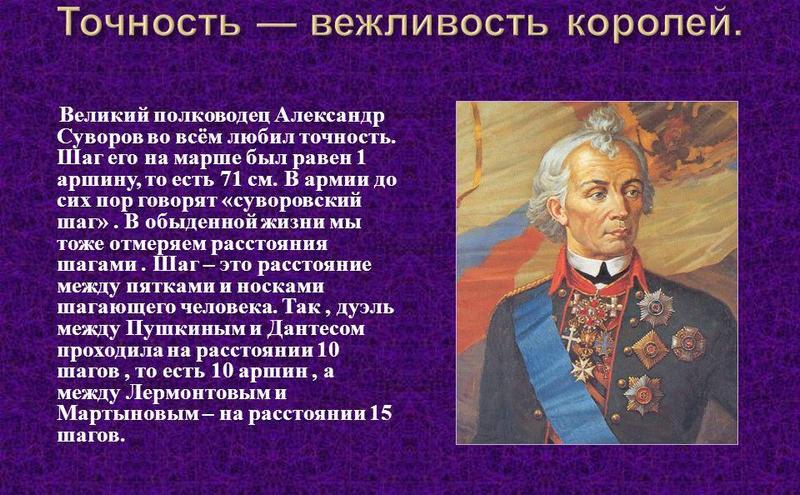 Точность — вежливость королей.

Великий полководец Александр Суворов во всём любил точность. Шаг его на марше был равен 1 аршину, то есть 71 см. В армии до сих пор говорят «суворовский шаг» . В обыденной жизни мы тоже отмеряем расстояния шагами . Шаг – это расстояние между пятками и носками шагающего человека. Так , дуэль между Пушкиным и Дантесом проходила на расстоянии 10 шагов , то есть 10 аршин , а между Лермонтовым и Мартыновым – на расстоянии 15 шагов.